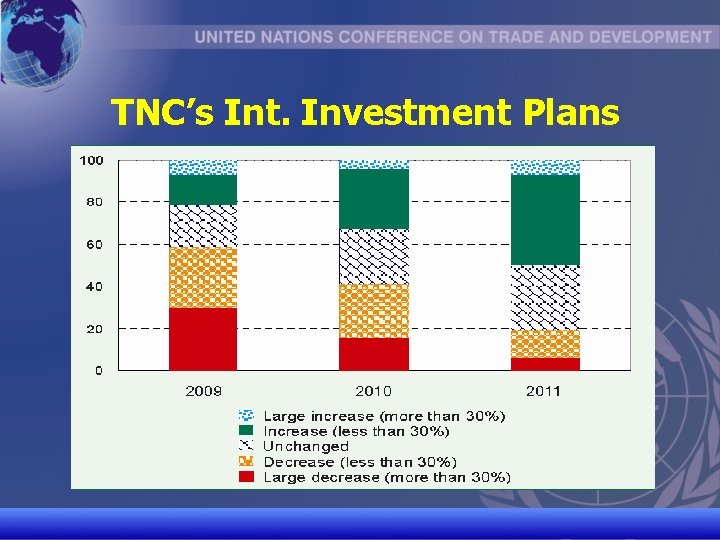 UNITED NATIONS CONFERENCE ON TRADE AND DEVELOPMENT

TNC's Int. Investment Plans

100
80
60
40
20
0

2009
2010
2011

Large increase (more than 30%)
Increase (less than 30%)
Unchanged
Decrease (less than 30%)
Large decrease (more than 30%)